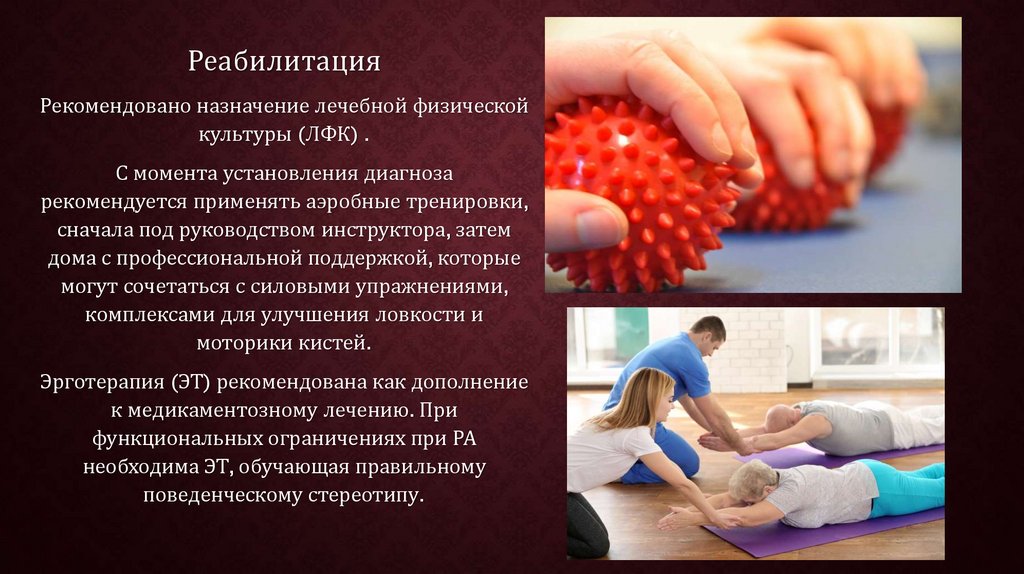 Реабилитация

Рекомендовано назначение лечебной физической культуры (ЛФК) .

С момента установления диагноза рекомендуется применять аэробные тренировки, сначала под руководством инструктора, затем дома с профессиональной поддержкой, которые могут сочетаться с силовыми упражнениями, комплексами для улучшения ловкости и моторики кистей.

Эрготерапия (ЭТ) рекомендована как дополнение к медикаментозному лечению. При функциональных ограничениях при РА необходима ЭТ, обучающая правильному поведенческому стереотипу.